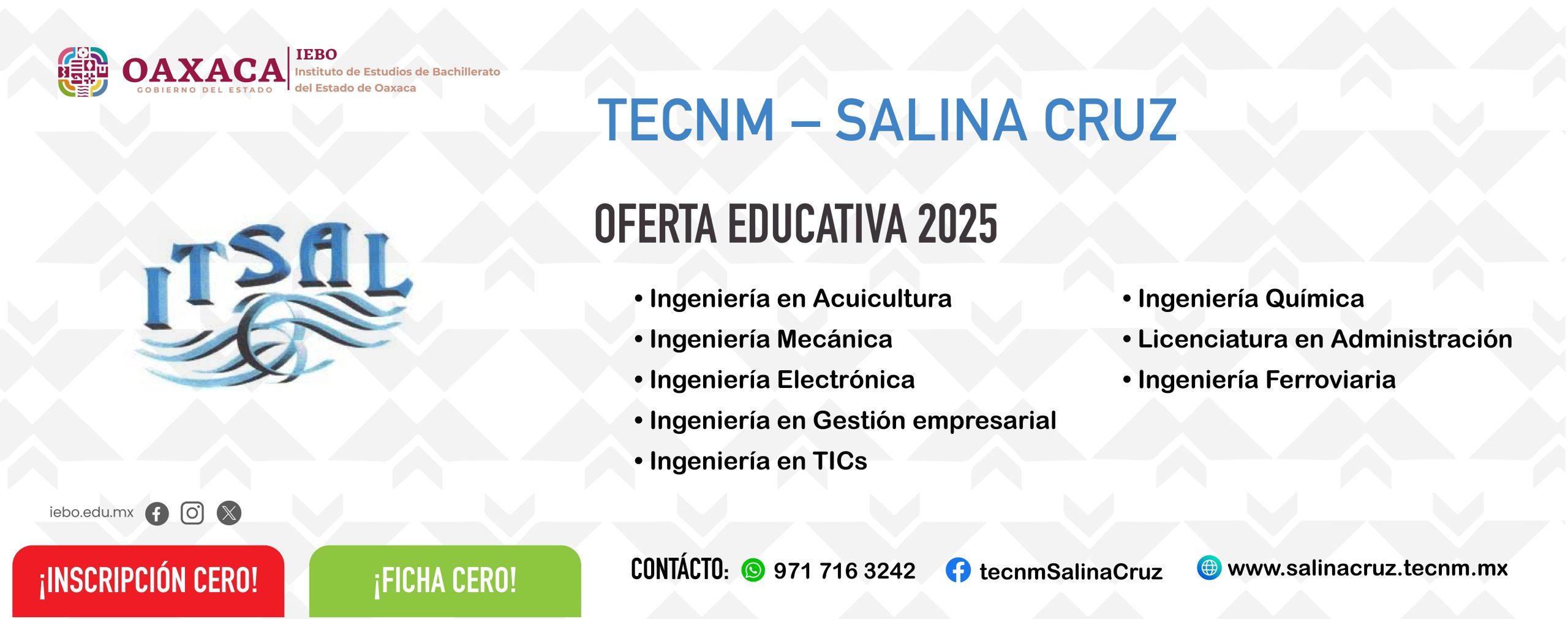 OAXACA
GOBIERNO DEL ESTADO
IEBO
Instituto de Estudios de Bachillerato del Estado de Oaxaca

TECNM – SALINA CRUZ

ITSAL

OFERTA EDUCATIVA 2025

• Ingeniería en Acuicultura
• Ingeniería Mecánica
• Ingeniería Electrónica
• Ingeniería en Gestión empresarial
• Ingeniería en TICs

• Ingeniería Química
• Licenciatura en Administración
• Ingeniería Ferroviaria

iebo.edu.mx

¡INSCRIPCIÓN CERO!

¡FICHA CERO!

CONTÁCTO: 971 716 3242 tecnmSalinaCruz www.salinacruz.tecnm.mx